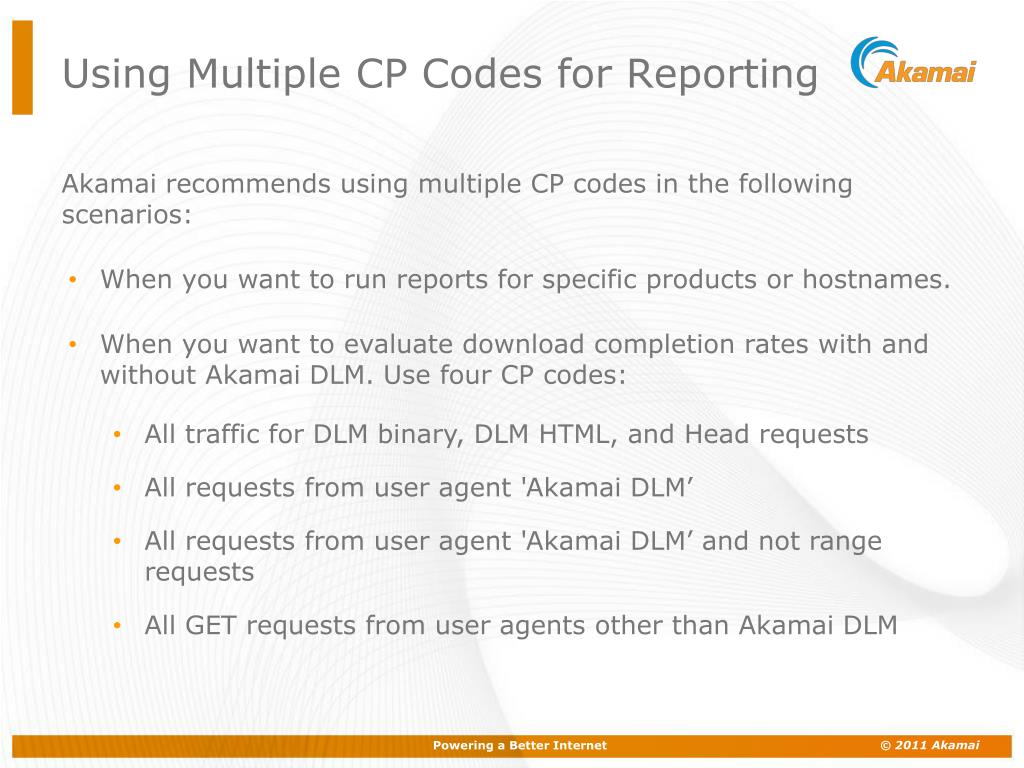 Using Multiple CP Codes for Reporting

Akamai

Akamai recommends using multiple CP codes in the following scenarios:

• When you want to run reports for specific products or hostnames.

• When you want to evaluate download completion rates with and without Akamai DLM. Use four CP codes:

• All traffic for DLM binary, DLM HTML, and Head requests

• All requests from user agent 'Akamai DLM’

• All requests from user agent 'Akamai DLM’ and not range requests

• All GET requests from user agents other than Akamai DLM

Powering a Better Internet

© 2011 Akamai